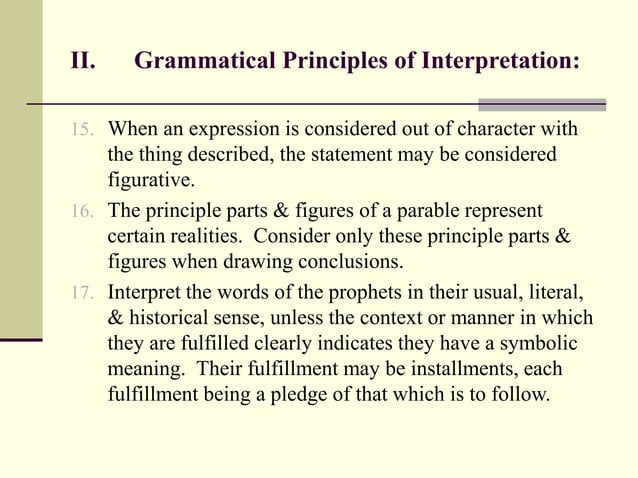 II. Grammatical Principles of Interpretation:

15. When an expression is considered out of character with the thing described, the statement may be considered figurative.

16. The principle parts & figures of a parable represent certain realities. Consider only these principle parts & figures when drawing conclusions.

17. Interpret the words of the prophets in their usual, literal, & historical sense, unless the context or manner in which they are fulfilled clearly indicates they have a symbolic meaning. Their fulfillment may be installments, each fulfillment being a pledge of that which is to follow.